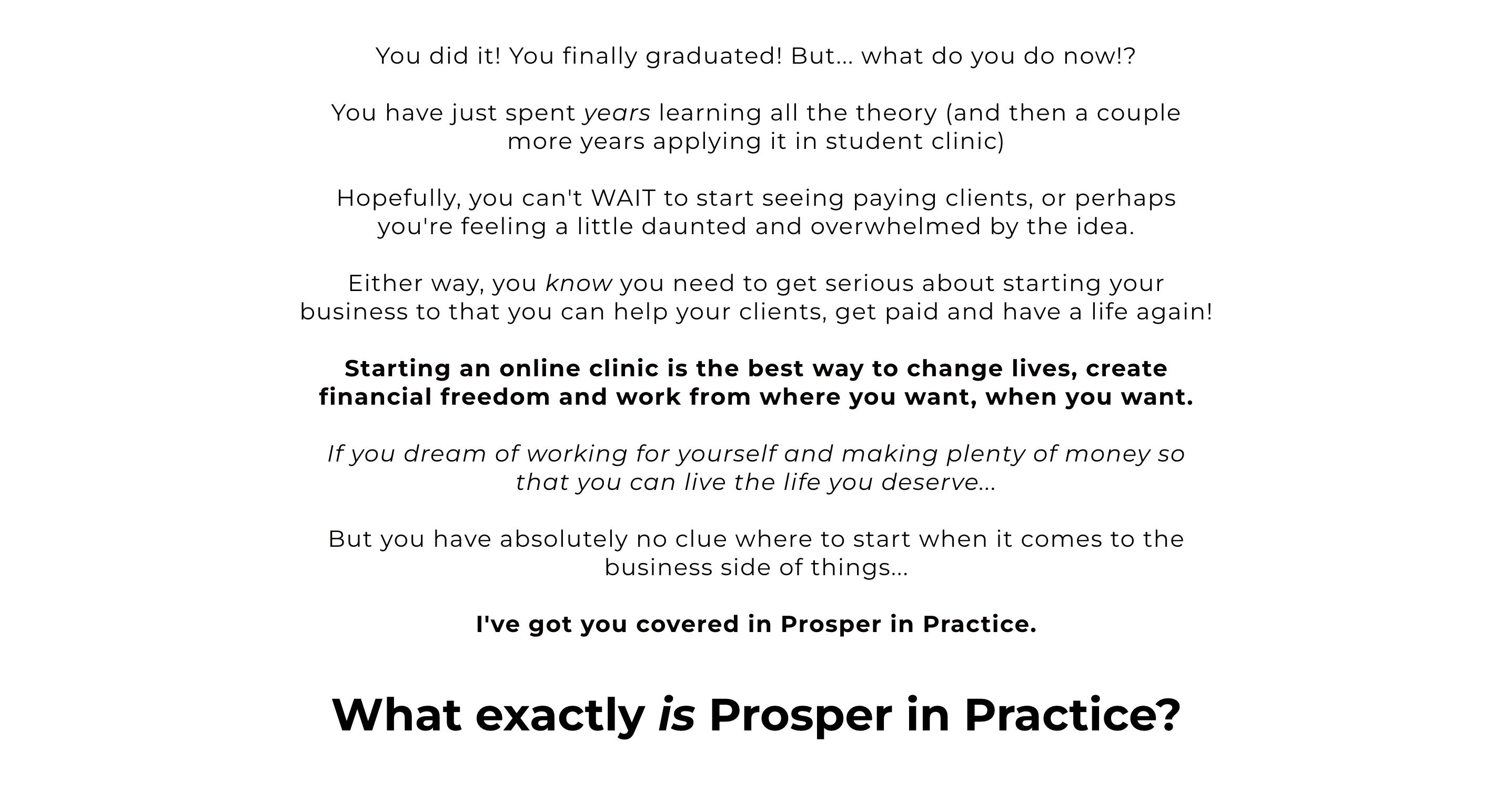 You did it! You finally graduated! But... what do you do now!?

You have just spent years learning all the theory (and then a couple more years applying it in student clinic)

Hopefully, you can't WAIT to start seeing paying clients, or perhaps you're feeling a little daunted and overwhelmed by the idea.

Either way, you know you need to get serious about starting your business to that you can help your clients, get paid and have a life again!

Starting an online clinic is the best way to change lives, create financial freedom and work from where you want, when you want.

If you dream of working for yourself and making plenty of money so that you can live the life you deserve...

But you have absolutely no clue where to start when it comes to the business side of things...

I've got you covered in Prosper in Practice.

What exactly is Prosper in Practice?